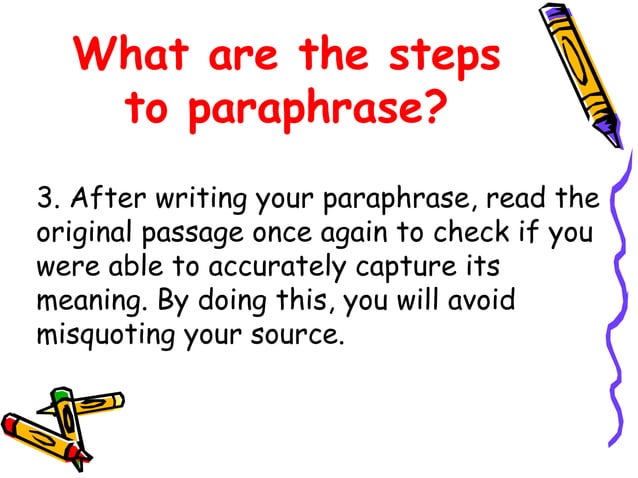 What are the steps to paraphrase?

3. After writing your paraphrase, read the original passage once again to check if you were able to accurately capture its meaning. By doing this, you will avoid misquoting your source.